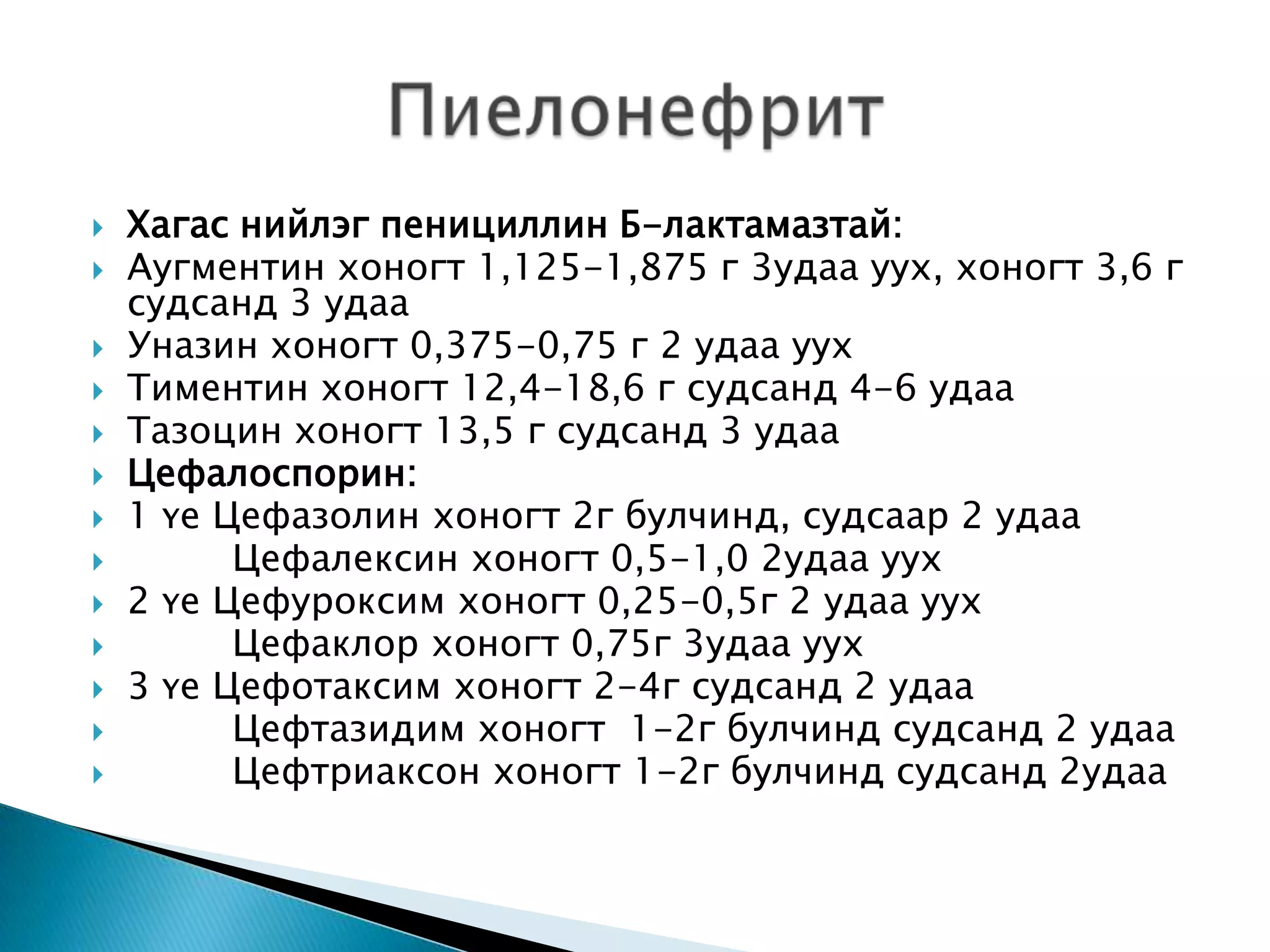 Пиелонефрит

Хагас нийлэг пенициллин Б-лактамазтай:

Аугментин хоногт 1,125-1,875 г 3удаа уух, хоногт 3,6 г судсанд 3 удаа

Уназин хоногт 0,375-0,75 г 2 удаа уух

Тиментин хоногт 12,4-18,6 г судсанд 4-6 удаа

Тазоцин хоногт 13,5 г судсанд 3 удаа

Цефалоспорин:

1 үе Цефазолин хоногт 2г булчинд, судсаар 2 удаа

Цефалексин хоногт 0,5-1,0 2удаа уух

2 үе Цефуроксим хоногт 0,25-0,5г 2 удаа уух

Цефаклор хоногт 0,75г 3удаа уух

3 үе Цефотаксим хоногт 2-4г судсанд 2 удаа

Цефтазидим хоногт 1-2г булчинд судсанд 2 удаа

Цефтриаксон хоногт 1-2г булчинд судсанд 2удаа